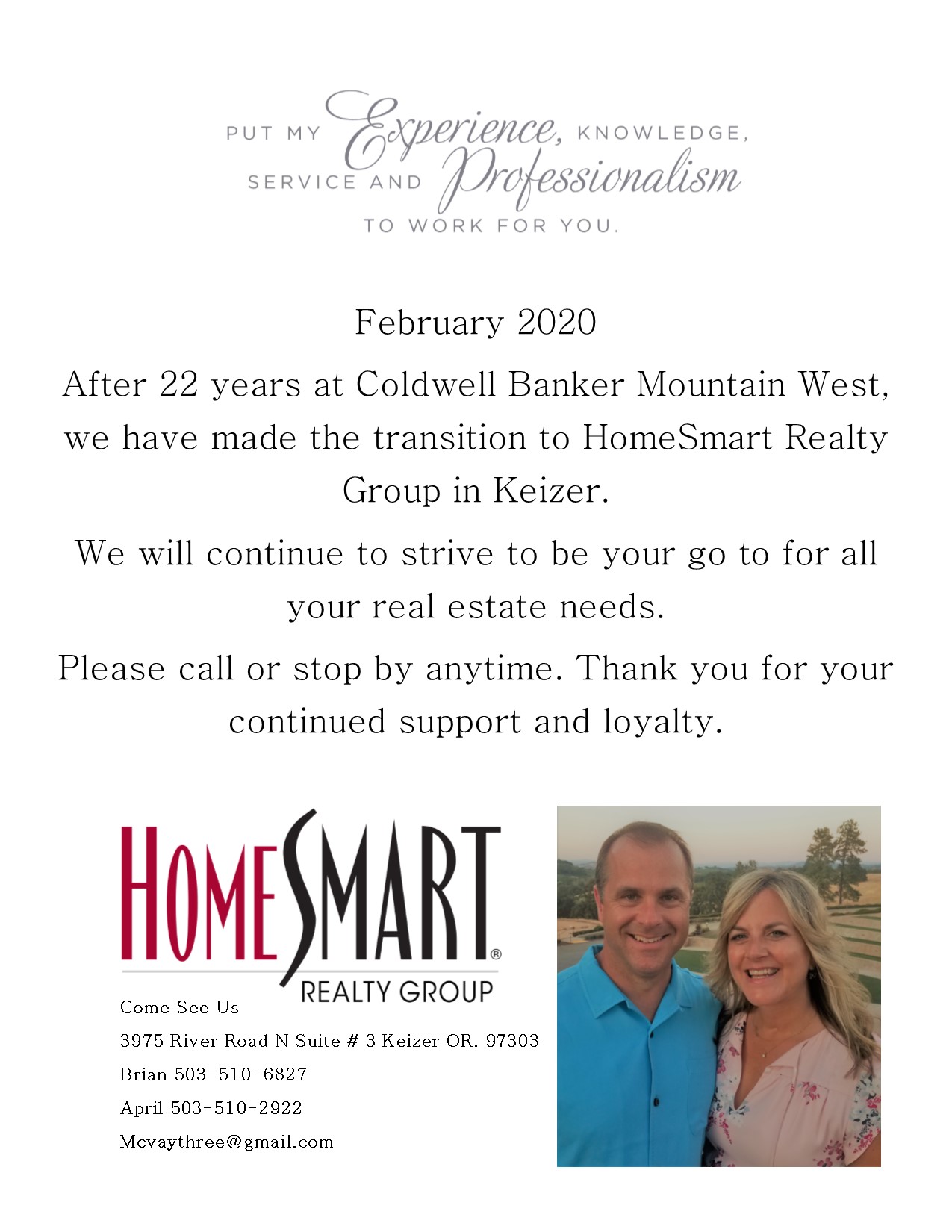 PUT MY Experience, KNOWLEDGE, SERVICE AND Professionalism TO WORK FOR YOU.

February 2020

After 22 years at Coldwell Banker Mountain West, we have made the transition to HomeSmart Realty Group in Keizer.

We will continue to strive to be your go to for all your real estate needs.

Please call or stop by anytime. Thank you for your continued support and loyalty.

HOMESMART®
REALTY GROUP

Come See Us
3975 River Road N Suite # 3 Keizer OR. 97303
Brian 503-510-6827
April 503-510-2922
Mcvaythree@gmail.com